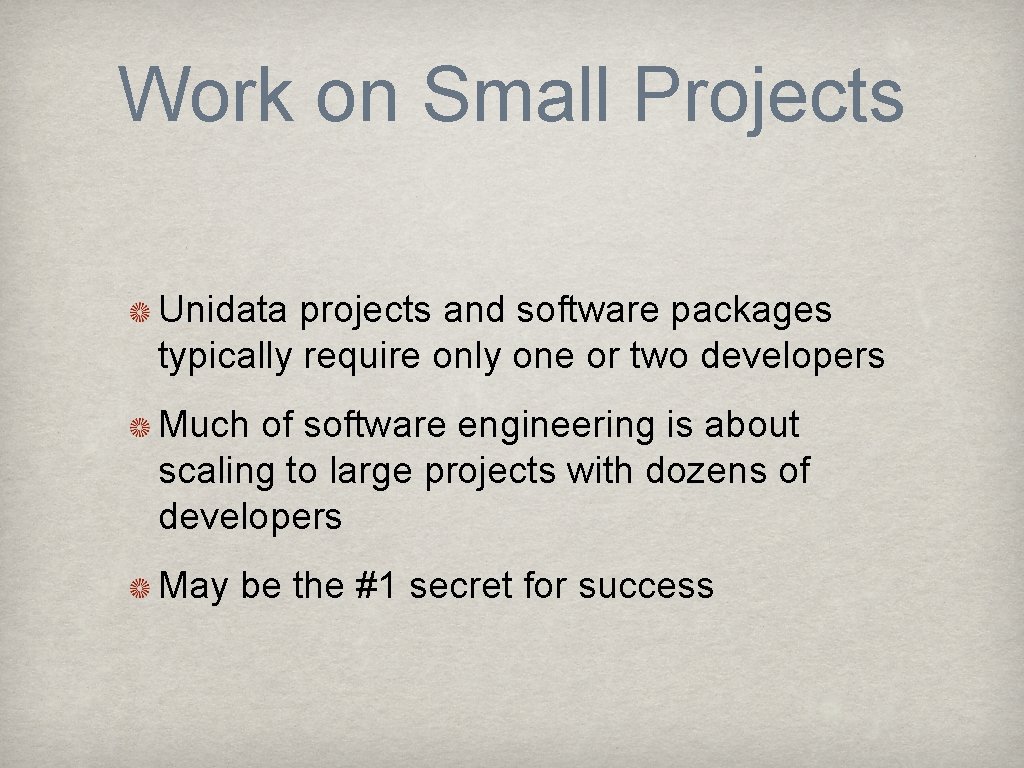 Work on Small Projects

Unidata projects and software packages typically require only one or two developers

Much of software engineering is about scaling to large projects with dozens of developers

May be the #1 secret for success